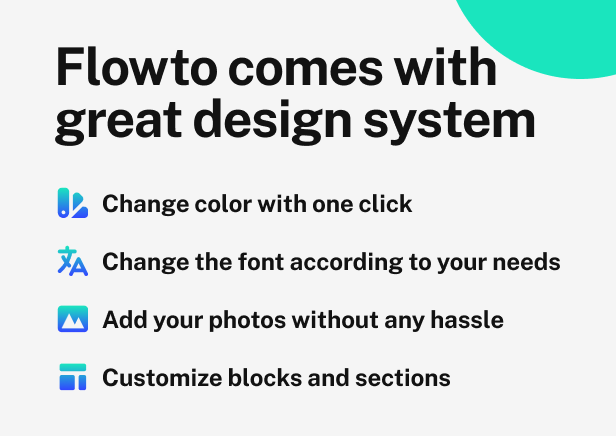 Flowto comes with great design system

Change color with one click

Change the font according to your needs

Add your photos without any hassle

Customize blocks and sections